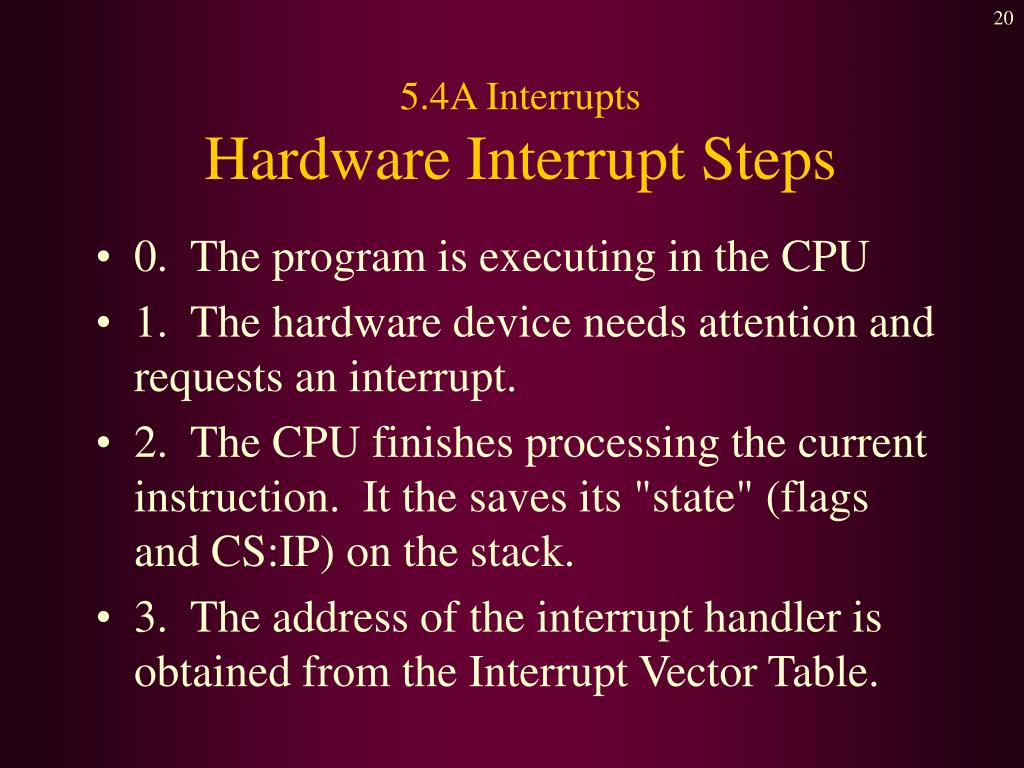 20

5.4A Interrupts
Hardware Interrupt Steps

• 0. The program is executing in the CPU
• 1. The hardware device needs attention and requests an interrupt.
• 2. The CPU finishes processing the current instruction. It the saves its "state" (flags and CS:IP) on the stack.
• 3. The address of the interrupt handler is obtained from the Interrupt Vector Table.